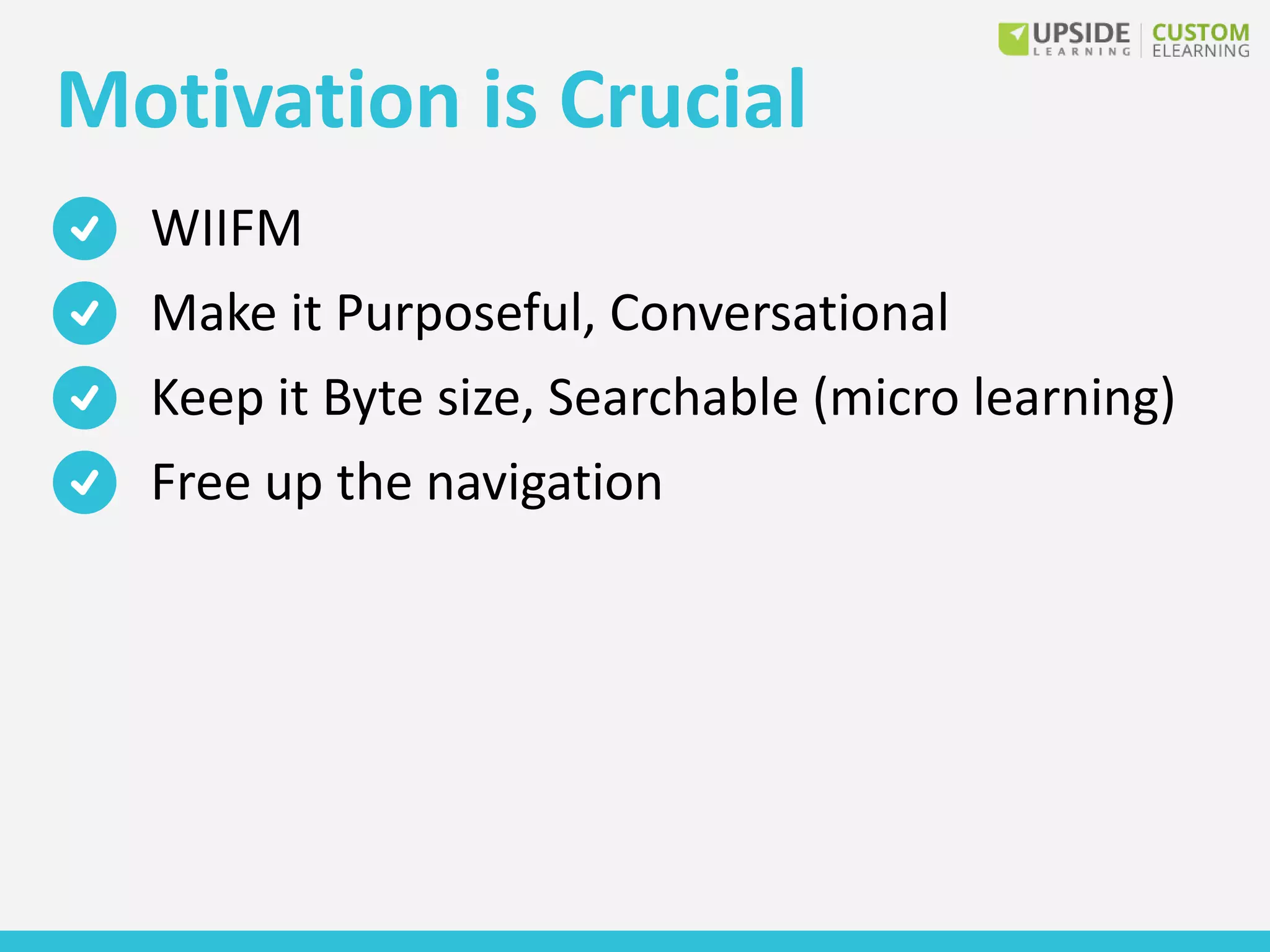 UPSIDE LEARNING | CUSTOM ELEARNING

Motivation is Crucial

WIIFM

Make it Purposeful, Conversational

Keep it Byte size, Searchable (micro learning)

Free up the navigation